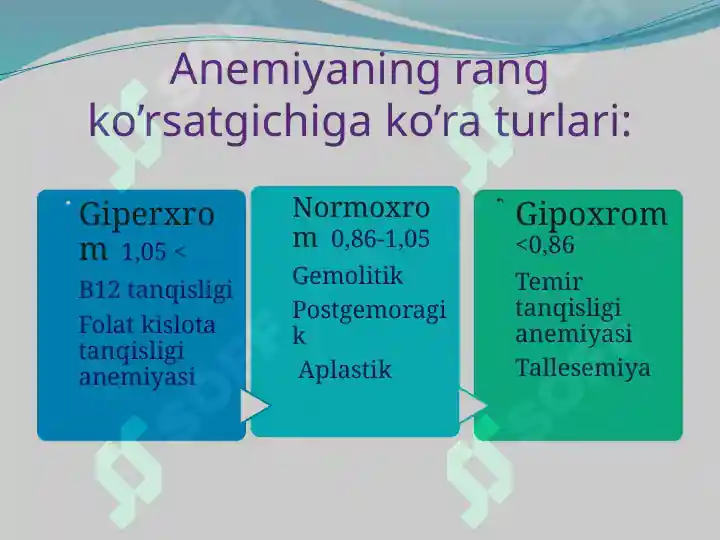 Anemiyaning rang ko’rsatgichiga ko’ra turlari:

Giperxrom 1,05 <

B12 tanqisligi

Folat kislota tanqisligi anemiyasi

Normoxrom 0,86-1,05

Gemolitik

Postgemoragik

Aplastik

Gipoxrom <0,86

Temir tanqisligi anemiyasi

Tallesemiya